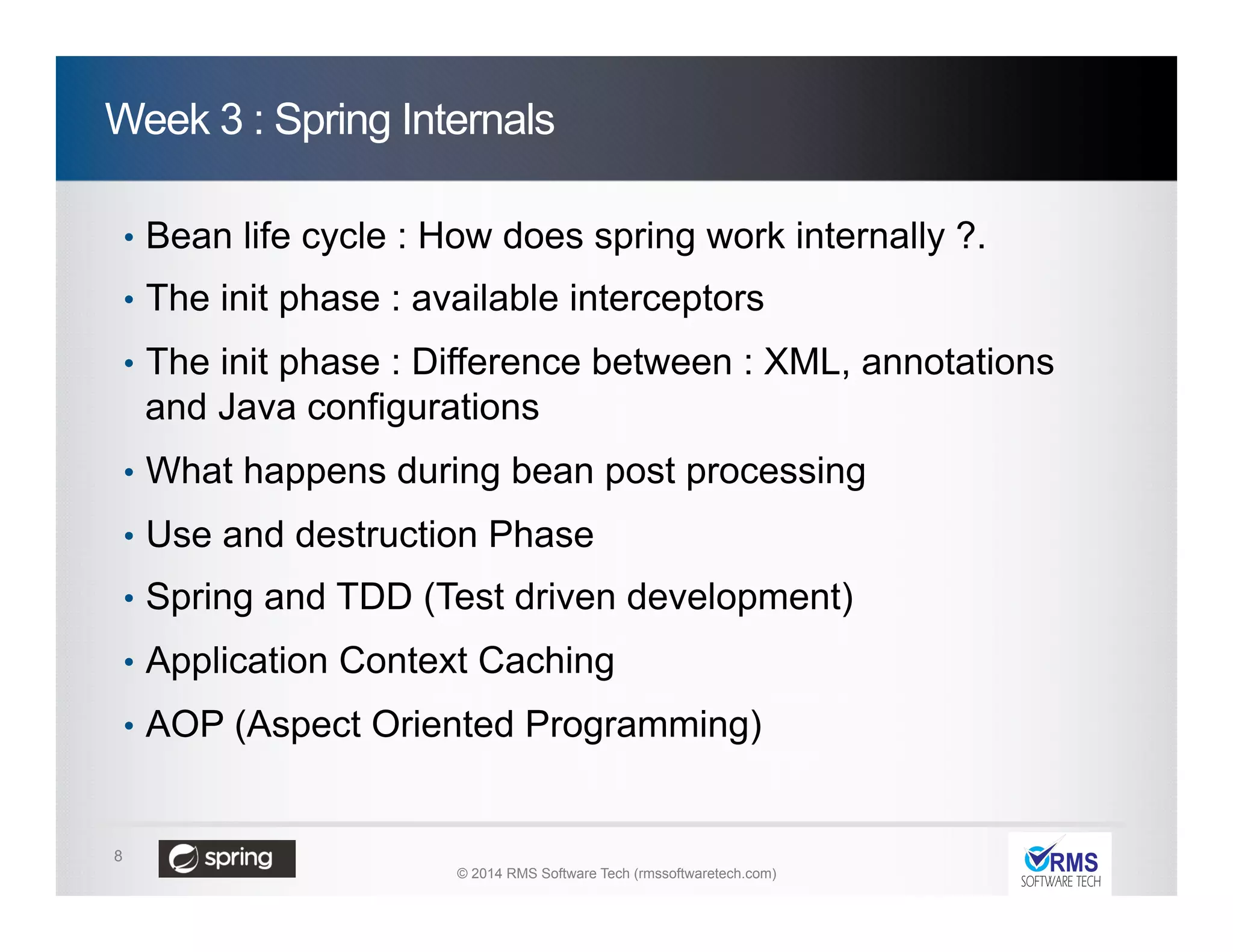 Week 3 : Spring Internals

• Bean life cycle : How does spring work internally ?.
• The init phase : available interceptors
• The init phase : Difference between : XML, annotations and Java configurations
• What happens during bean post processing
• Use and destruction Phase
• Spring and TDD (Test driven development)
• Application Context Caching
• AOP (Aspect Oriented Programming)

8

spring

© 2014 RMS Software Tech (rmssoftwaretech.com)

RMS
SOFTWARE TECH